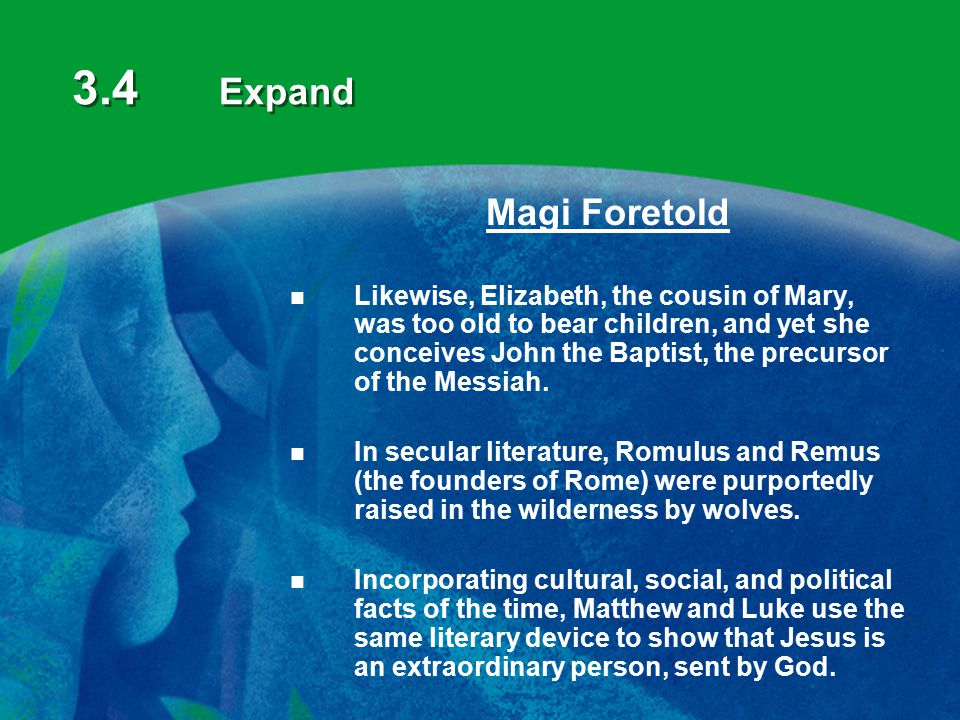 3.4 Expand

Magi Foretold

■ Likewise, Elizabeth, the cousin of Mary, was too old to bear children, and yet she conceives John the Baptist, the precursor of the Messiah.

■ In secular literature, Romulus and Remus (the founders of Rome) were purportedly raised in the wilderness by wolves.

■ Incorporating cultural, social, and political facts of the time, Matthew and Luke use the same literary device to show that Jesus is an extraordinary person, sent by God.